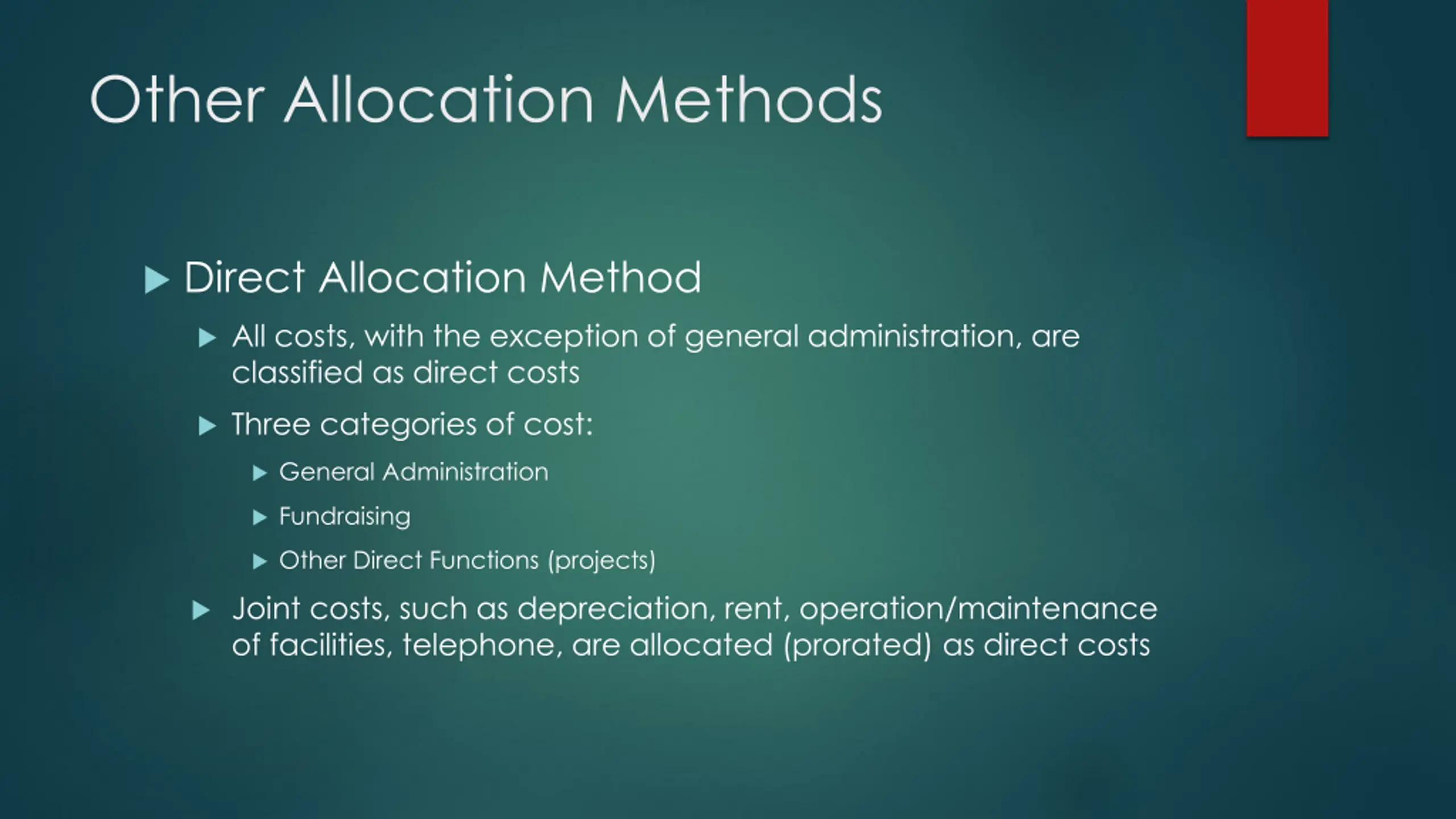 Other Allocation Methods

Direct Allocation Method

All costs, with the exception of general administration, are classified as direct costs

Three categories of cost:

General Administration

Fundraising

Other Direct Functions (projects)

Joint costs, such as depreciation, rent, operation/maintenance of facilities, telephone, are allocated (prorated) as direct costs